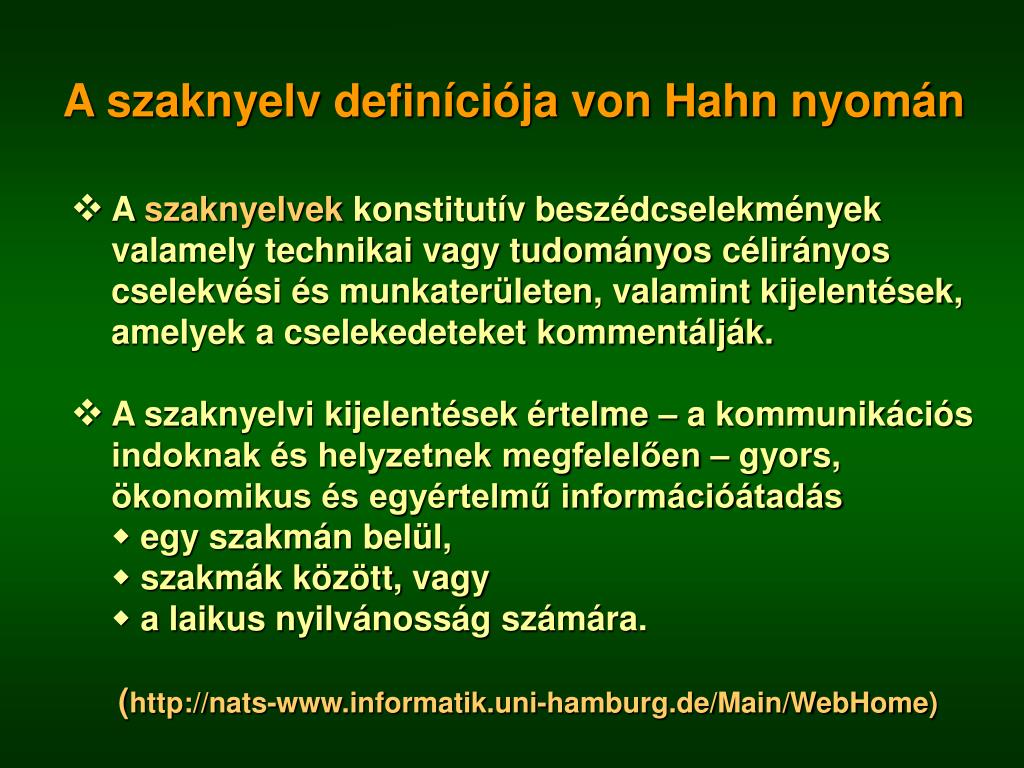 A szaknyelv definíciója von Hahn nyomán

❖ A szaknyelvek konstitutív beszédcselekmények valamely technikai vagy tudományos célirányos cselekvési és munkaterületen, valamint kijelentések, amelyek a cselekedeteket kommentálják.

❖ A szaknyelvi kijelentések értelme – a kommunikációs indoknak és helyzetnek megfelelően – gyors, ökonomikus és egyértelmű információátadás
◆ egy szakmán belül,
◆ szakmák között, vagy
◆ a laikus nyilvánosság számára.

(http://nats-www.informatik.uni-hamburg.de/Main/WebHome)